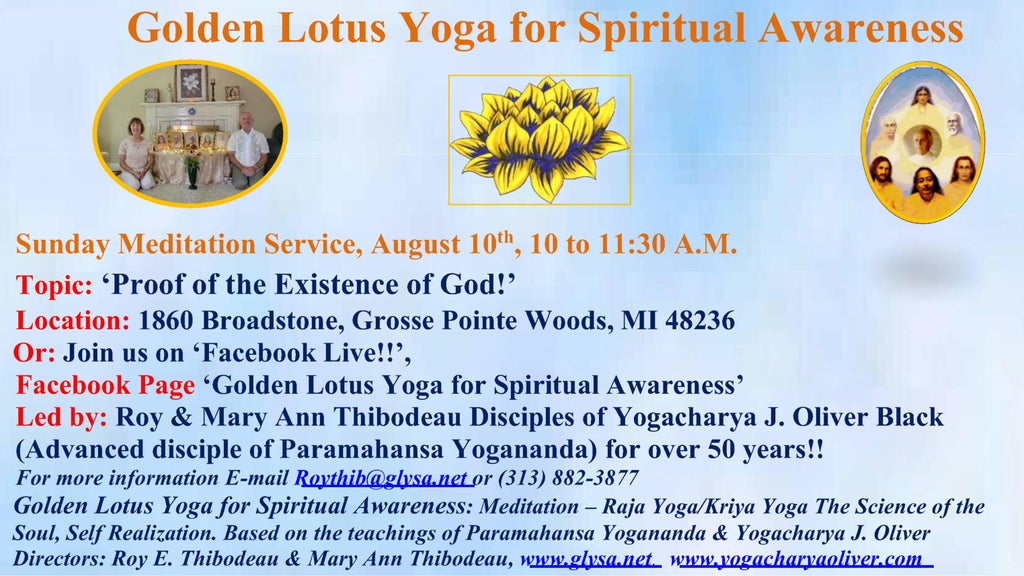 Golden Lotus Yoga for Spiritual Awareness

Sunday Meditation Service, August 10th, 10 to 11:30 A.M.

Topic: 'Proof of the Existence of God!'

Location: 1860 Broadstone, Grosse Pointe Woods, MI 48236

Or: Join us on 'Facebook Live!!',

Facebook Page 'Golden Lotus Yoga for Spiritual Awareness'

Led by: Roy & Mary Ann Thibodeau Disciples of Yogacharya J. Oliver Black (Advanced disciple of Paramahansa Yogananda) for over 50 years!!

For more information E-mail Roythib@glysa.net or (313) 882-3877

Golden Lotus Yoga for Spiritual Awareness: Meditation – Raja Yoga/Kriya Yoga The Science of the Soul, Self Realization. Based on the teachings of Paramahansa Yogananda & Yogacharya J. Oliver

Directors: Roy E. Thibodeau & Mary Ann Thibodeau, www.glysa.net www.yogacharyaoliver.com